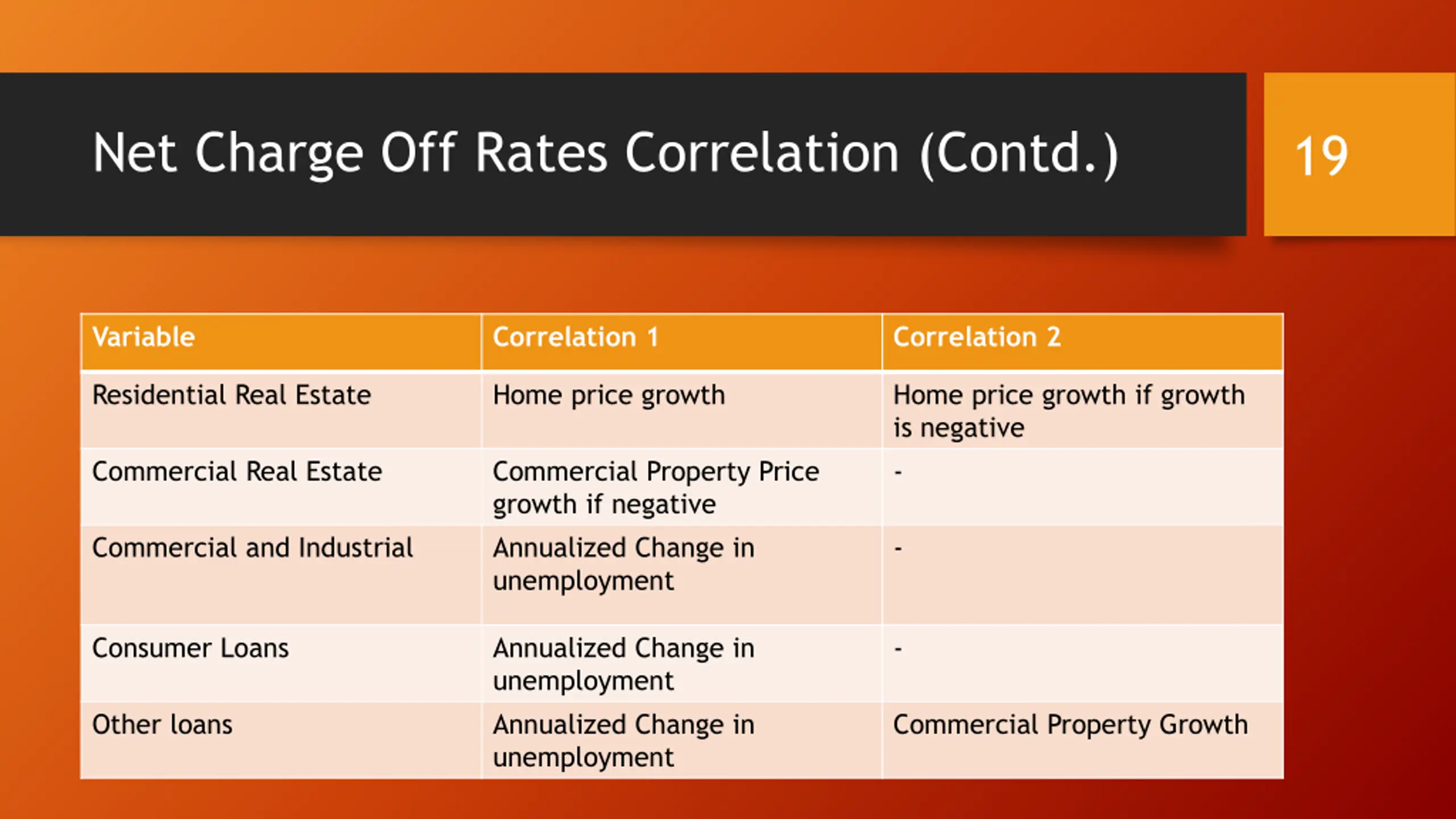 Net Charge Off Rates Correlation (Contd.)

19

| Variable | Correlation 1 | Correlation 2 |
|---|---|---|
| Residential Real Estate | Home price growth | Home price growth if growth is negative |
| Commercial Real Estate | Commercial Property Price growth if negative | - |
| Commercial and Industrial | Annualized Change in unemployment | - |
| Consumer Loans | Annualized Change in unemployment | - |
| Other loans | Annualized Change in unemployment | Commercial Property Growth |